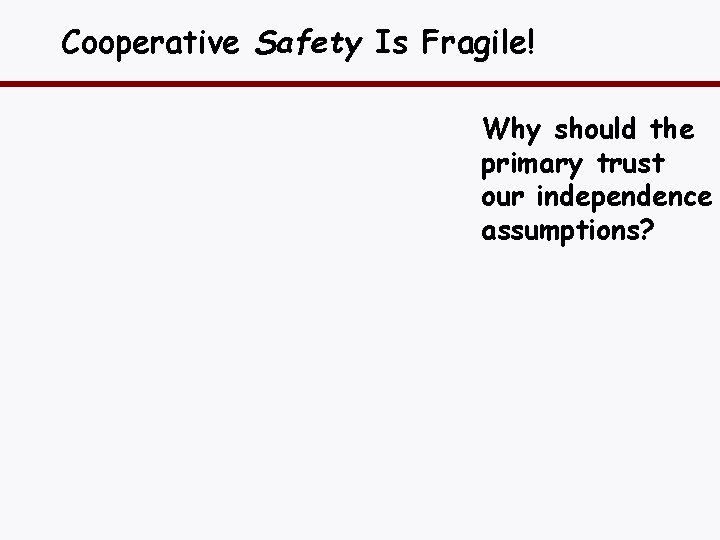 Cooperative Safety Is Fragile!

Why should the primary trust our independence assumptions?